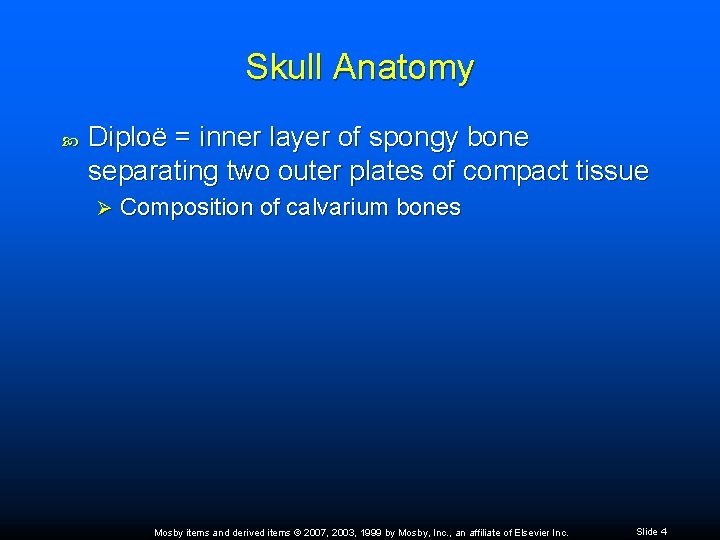 Skull Anatomy

Diploë = inner layer of spongy bone separating two outer plates of compact tissue

Composition of calvarium bones

Mosby items and derived items © 2007, 2003, 1999 by Mosby, Inc., an affiliate of Elsevier Inc.

Slide 4